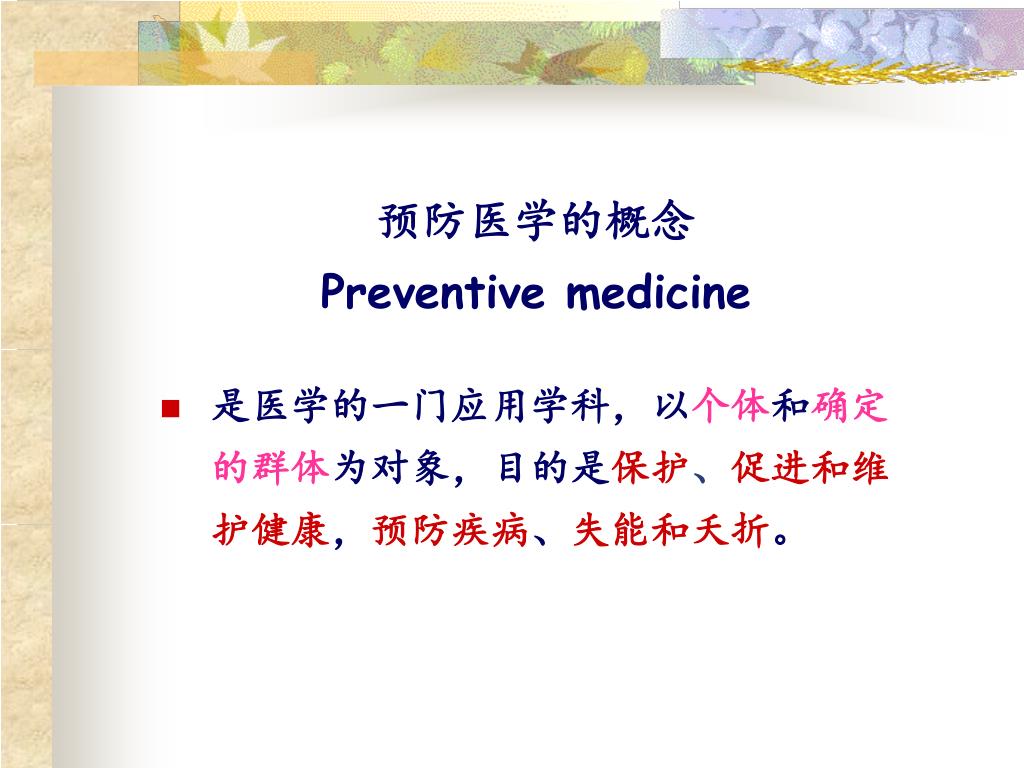 预防医学的概念
Preventive medicine

是医学的一门应用学科，以个体和确定的群体为对象，目的是保护、促进和维护健康，预防疾病、失能和夭折。